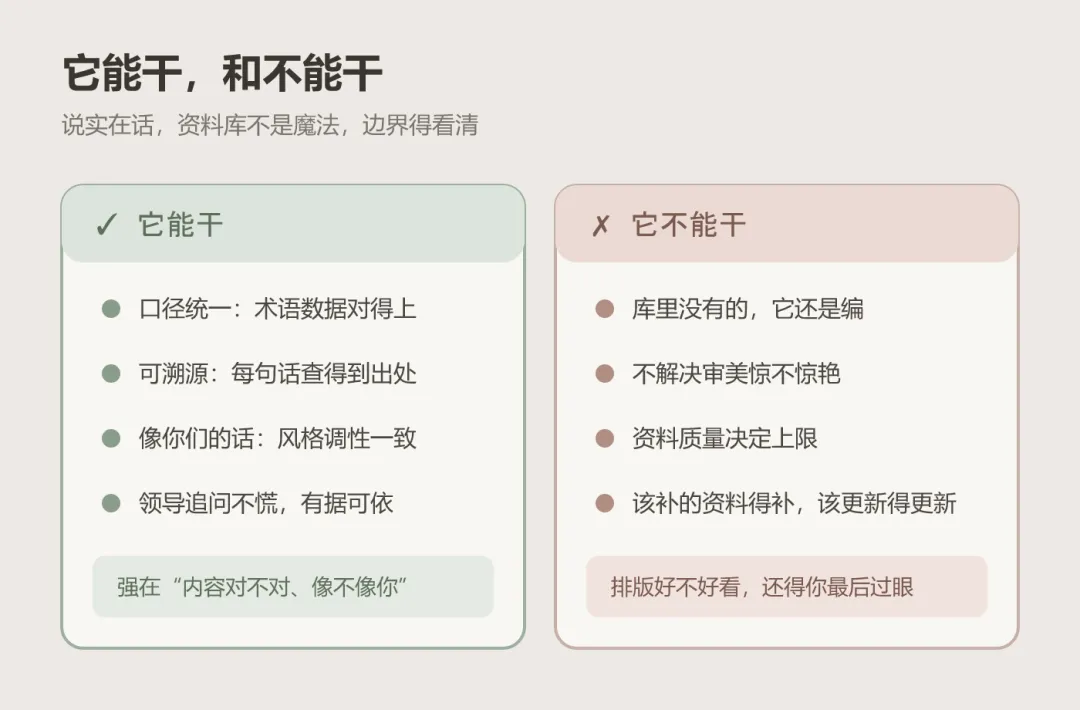 它能干，和不能干

说实在话，资料库不是魔法，边界得看清

✓ 它能干

• 口径统一：术语数据对得上

• 可溯源：每句话查得到出处

• 像你们的话：风格调性一致

• 领导追问不慌，有据可依

强在“内容对不对、像不像你”

✗ 它不能干

• 库里没有的，它还是编

• 不解决审美惊不惊艳

• 资料质量决定上限

• 该补的资料得补，该更新得更新

排版好不好看，还得你最后过眼